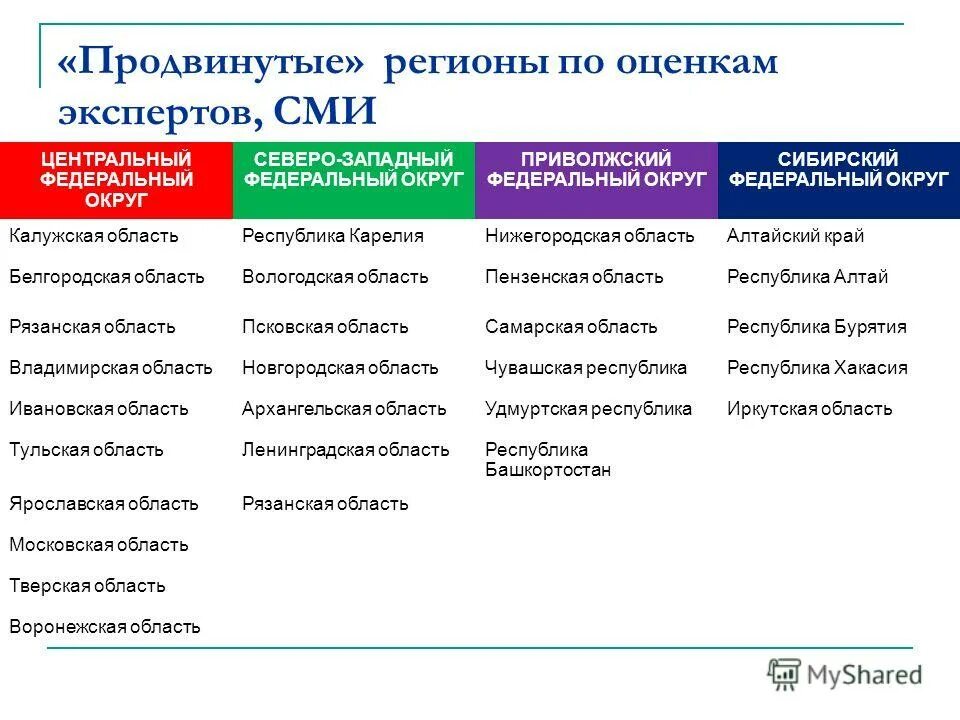 «Продвинутые» регионы по оценкам экспертов, СМИ

| ЦЕНТРАЛЬНЫЙ ФЕДЕРАЛЬНЫЙ ОКРУГ | СЕВЕРО-ЗАПАДНЫЙ ФЕДЕРАЛЬНЫЙ ОКРУГ | ПРИВОЛЖСКИЙ ФЕДЕРАЛЬНЫЙ ОКРУГ | СИБИРСКИЙ ФЕДЕРАЛЬНЫЙ ОКРУГ |
|---|---|---|---|
| Калужская область | Республика Карелия | Нижегородская область | Алтайский край |
| Белгородская область | Вологодская область | Пензенская область | Республика Алтай |
| Рязанская область | Псковская область | Самарская область | Республика Бурятия |
| Владимирская область | Новгородская область | Чувашская республика | Республика Хакасия |
| Ивановская область | Архангельская область | Удмуртская республика | Иркутская область |
| Тульская область | Ленинградская область | Республика Башкортостан | |
| Ярославская область | Рязанская область | | |
| Московская область | | | |
| Тверская область | | | |
| Воронежская область | | | |

MyShared